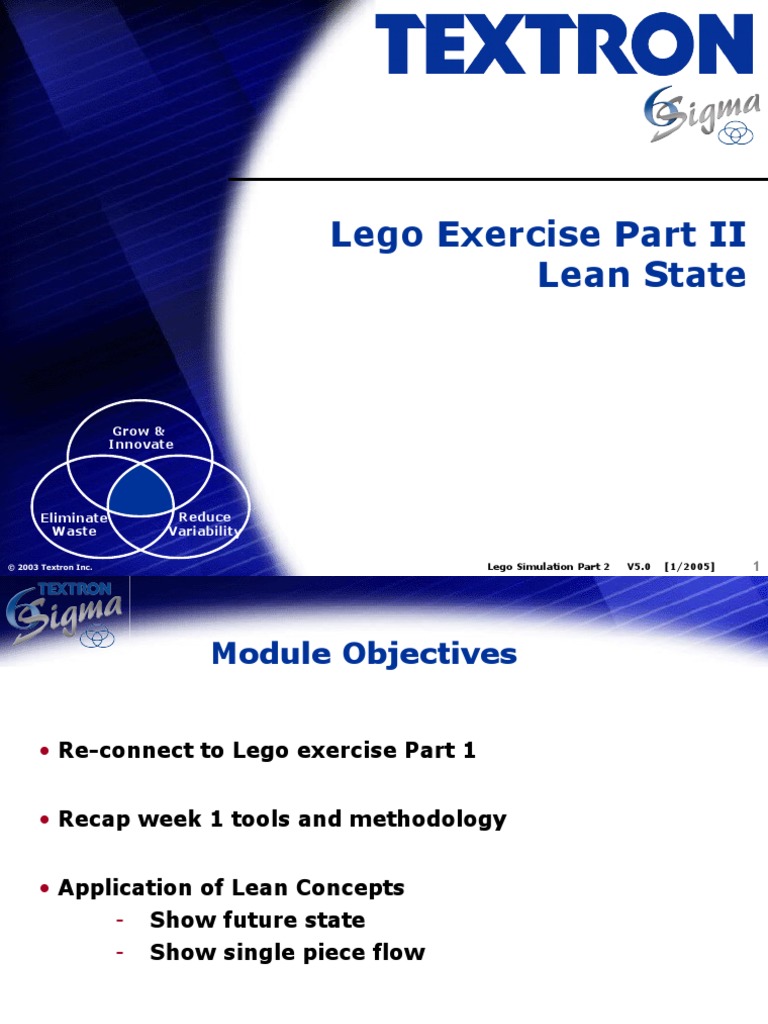 TEXTRON
6 Sigma

Lego Exercise Part II
Lean State

Grow & Innovate
Eliminate Waste
Reduce Variability

© 2003 Textron Inc.
Lego Simulation Part 2 V5.0 [1/2005]
1

TEXTRON
6 Sigma

Module Objectives

• Re-connect to Lego exercise Part 1

• Recap week 1 tools and methodology

• Application of Lean Concepts
- Show future state
- Show single piece flow